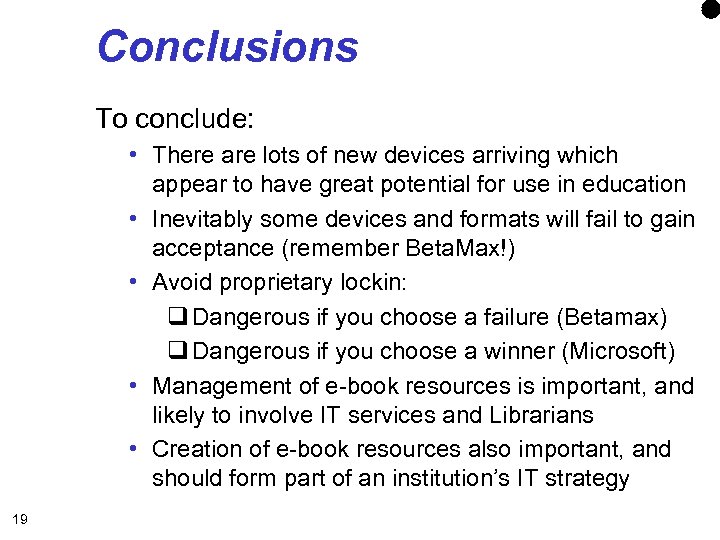 Conclusions

To conclude:

• There are lots of new devices arriving which appear to have great potential for use in education
• Inevitably some devices and formats will fail to gain acceptance (remember BetaMax!)
• Avoid proprietary lockin:
❑ Dangerous if you choose a failure (Betamax)
❑ Dangerous if you choose a winner (Microsoft)
• Management of e-book resources is important, and likely to involve IT services and Librarians
• Creation of e-book resources also important, and should form part of an institution's IT strategy

19